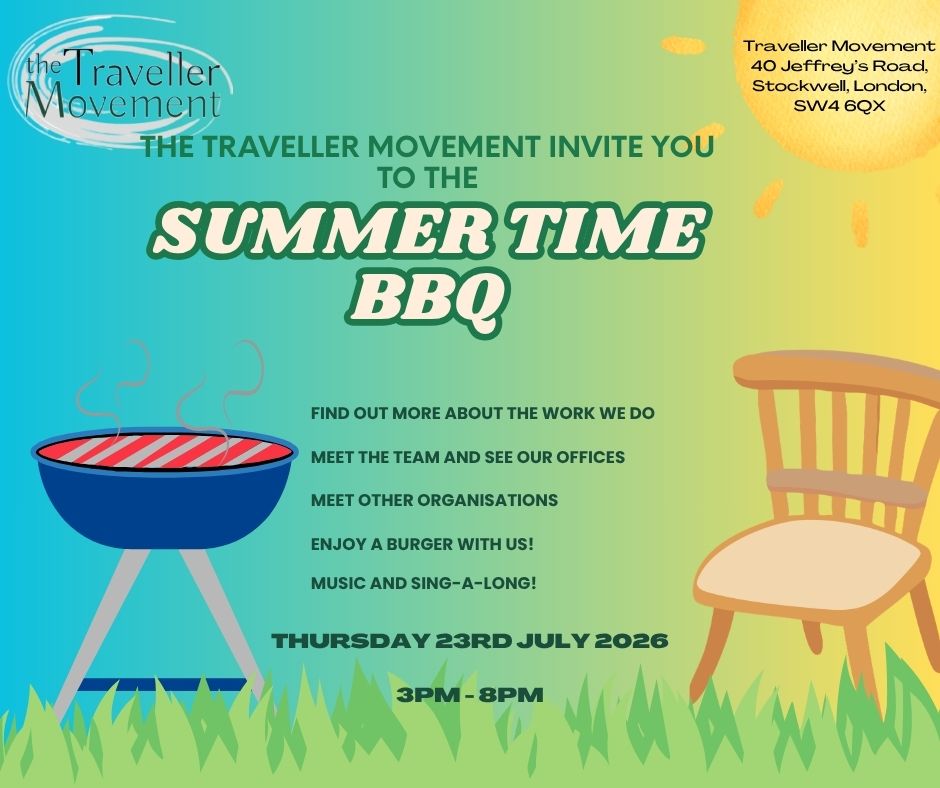 the Traveller Movement

Traveller Movement
40 Jeffrey's Road,
Stockwell, London,
SW4 6QX

THE TRAVELLER MOVEMENT INVITE YOU TO THE

SUMMER TIME BBQ

FIND OUT MORE ABOUT THE WORK WE DO

MEET THE TEAM AND SEE OUR OFFICES

MEET OTHER ORGANISATIONS

ENJOY A BURGER WITH US!

MUSIC AND SING-A-LONG!

THURSDAY 23RD JULY 2026

3PM - 8PM